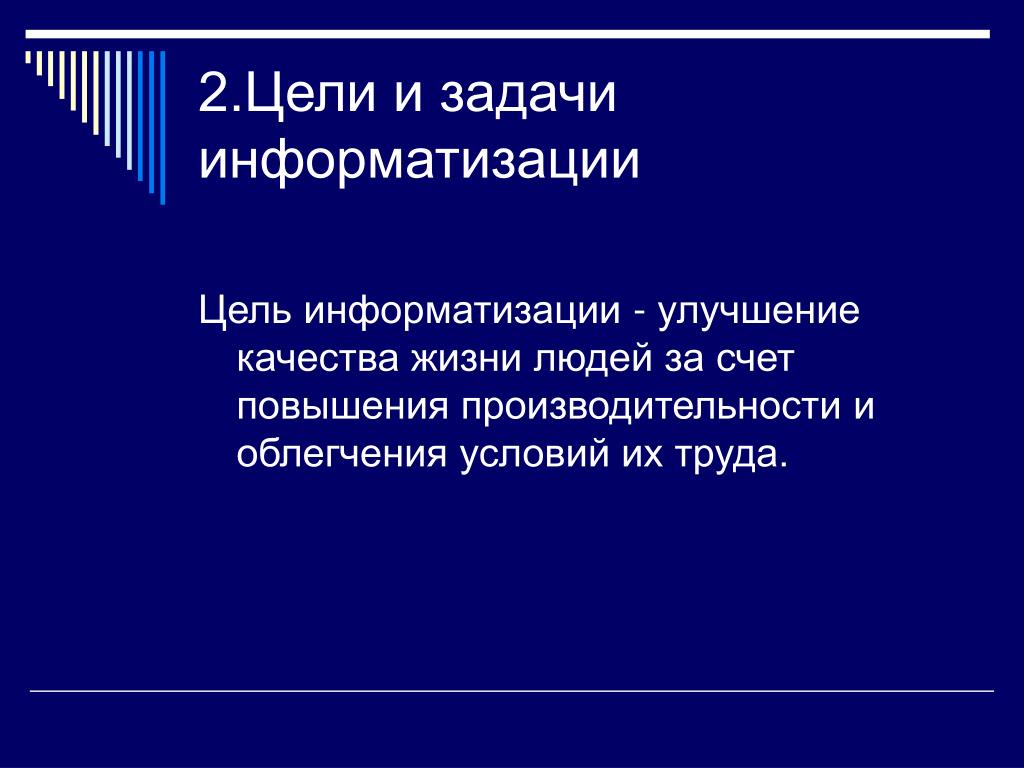 2.Цели и задачи информатизации

Цель информатизации - улучшение качества жизни людей за счет повышения производительности и облегчения условий их труда.